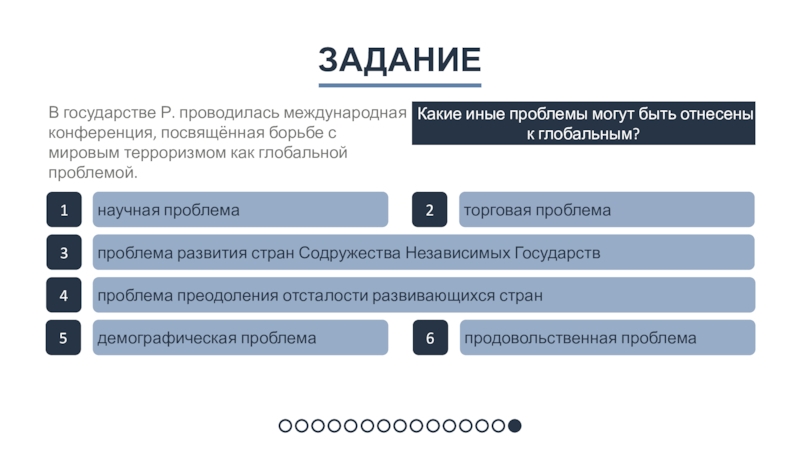 ЗАДАНИЕ

В государстве Р. проводилась международная конференция, посвящённая борьбе с мировым терроризмом как глобальной проблемой.

Какие иные проблемы могут быть отнесены к глобальным?

1 научная проблема

2 торговая проблема

3 проблема развития стран Содружества Независимых Государств

4 проблема преодоления отсталости развивающихся стран

5 демографическая проблема

6 продовольственная проблема